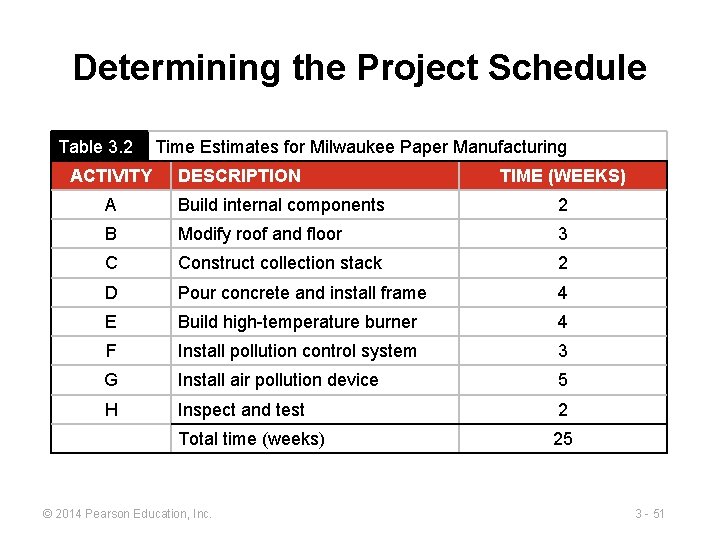 Determining the Project Schedule

Table 3.2 Time Estimates for Milwaukee Paper Manufacturing

| ACTIVITY | DESCRIPTION | TIME (WEEKS) |
|---|---|---|
| A | Build internal components | 2 |
| B | Modify roof and floor | 3 |
| C | Construct collection stack | 2 |
| D | Pour concrete and install frame | 4 |
| E | Build high-temperature burner | 4 |
| F | Install pollution control system | 3 |
| G | Install air pollution device | 5 |
| H | Inspect and test | 2 |
| | Total time (weeks) | 25 |

© 2014 Pearson Education, Inc.

3 - 51